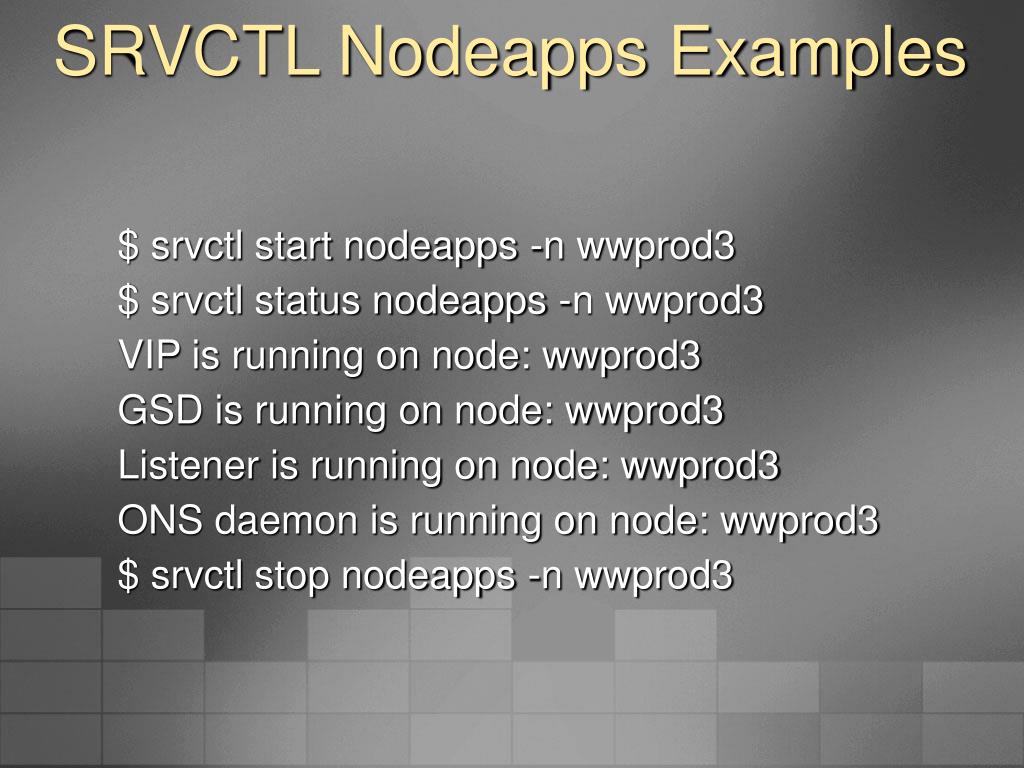 SRVCTL Nodeapps Examples

\$ srvctl start nodeapps -n wwprod3
\$ srvctl status nodeapps -n wwprod3
VIP is running on node: wwprod3
GSD is running on node: wwprod3
Listener is running on node: wwprod3
ONS daemon is running on node: wwprod3
\$ srvctl stop nodeapps -n wwprod3